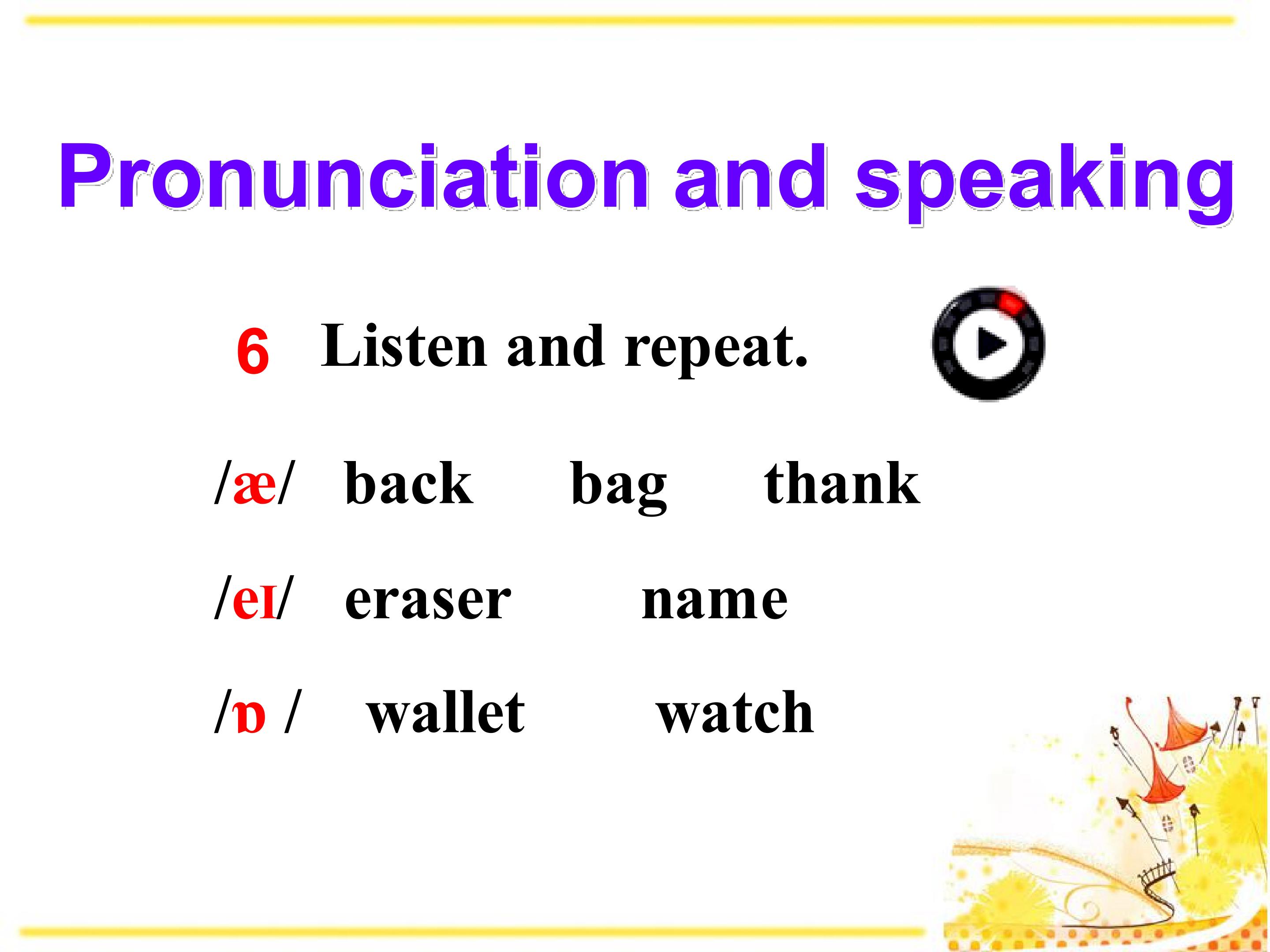 Pronunciation and speaking

6 Listen and repeat.

/æ/ back bag thank

/eɪ/ eraser name

/ɒ / wallet watch